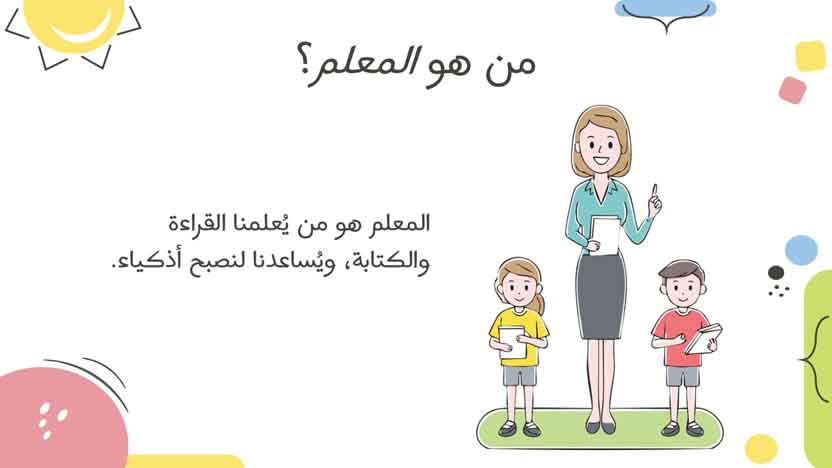 من هو المعلم؟

المعلم هو من يُعلمنا القراءة والكتابة، ويُساعدنا لنصبح أذكياء.